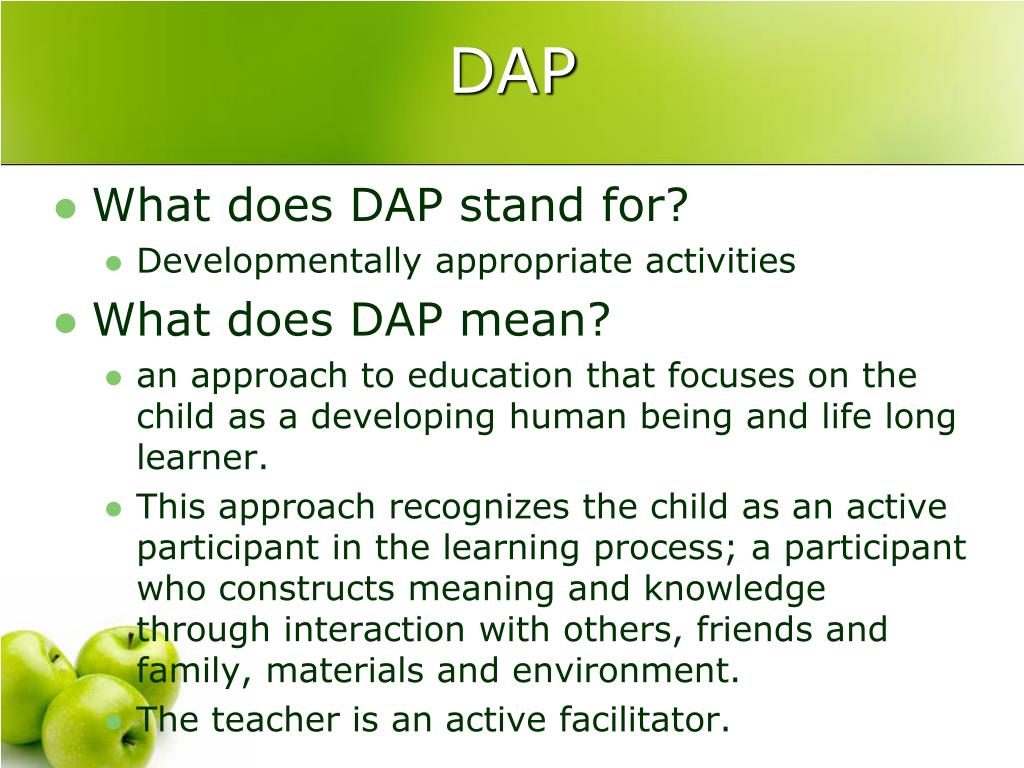 DAP

- What does DAP stand for?
  - Developmentally appropriate activities
- What does DAP mean?
  - an approach to education that focuses on the child as a developing human being and life long learner.
  - This approach recognizes the child as an active participant in the learning process; a participant who constructs meaning and knowledge through interaction with others, friends and family, materials and environment.
  - The teacher is an active facilitator.